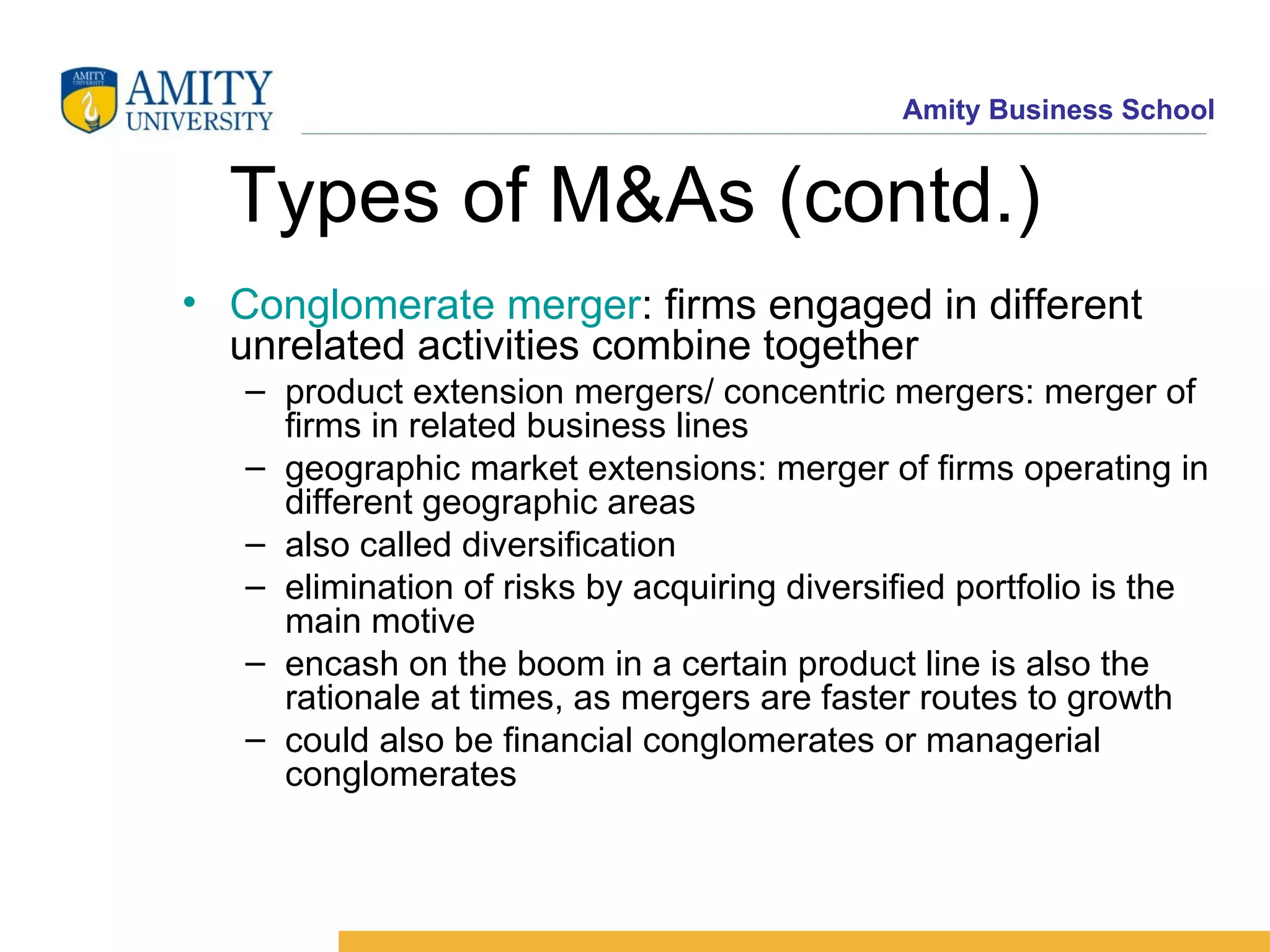 AMITY UNIVERSITY

AMITY UNIVERSITY

Amity Business School

Types of M&As (contd.)

• Conglomerate merger: firms engaged in different unrelated activities combine together
– product extension mergers/ concentric mergers: merger of firms in related business lines
– geographic market extensions: merger of firms operating in different geographic areas
– also called diversification
– elimination of risks by acquiring diversified portfolio is the main motive
– encash on the boom in a certain product line is also the rationale at times, as mergers are faster routes to growth
– could also be financial conglomerates or managerial conglomerates